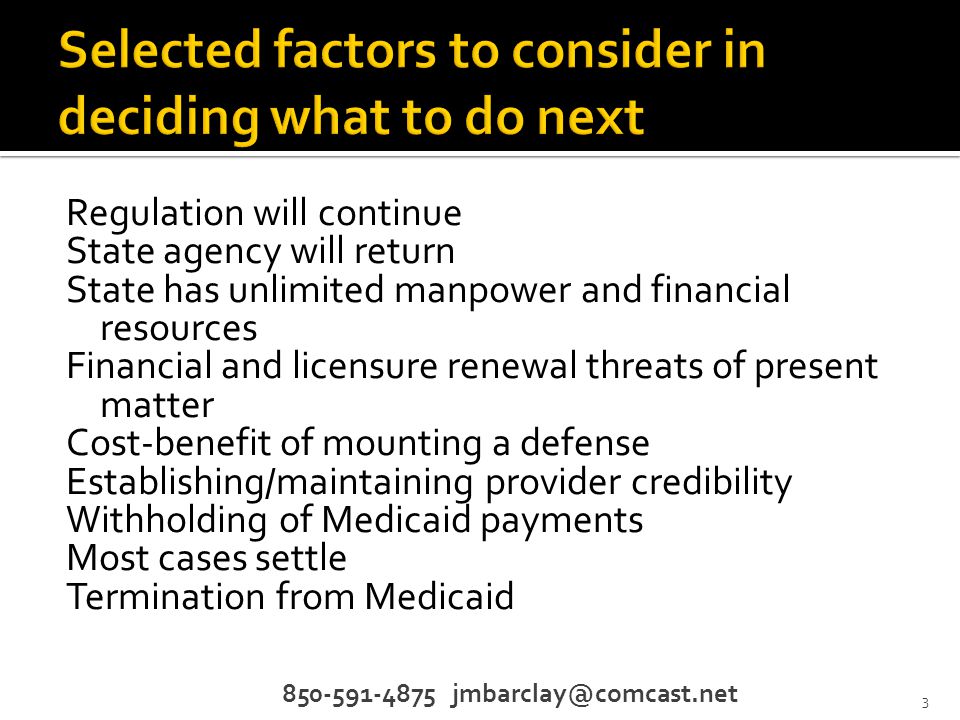 Selected factors to consider in deciding what to do next

Regulation will continue
State agency will return
State has unlimited manpower and financial resources
Financial and licensure renewal threats of present matter
Cost-benefit of mounting a defense
Establishing/maintaining provider credibility
Withholding of Medicaid payments
Most cases settle
Termination from Medicaid

850-591-4875 jmbarclay@comcast.net

3